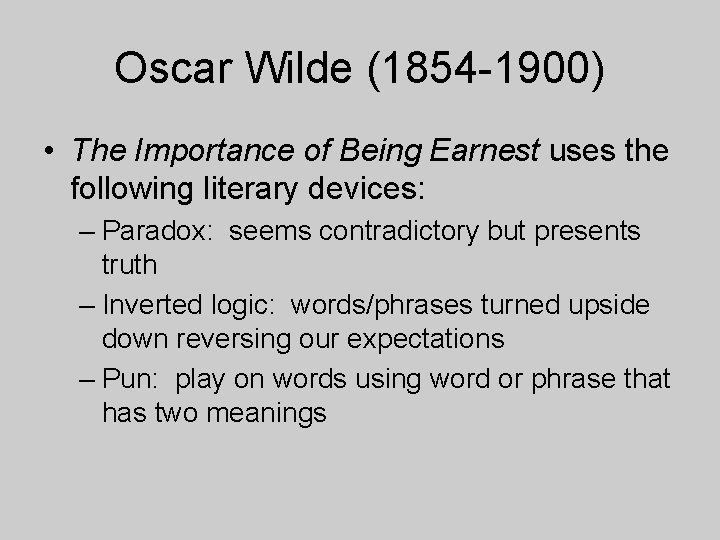 Oscar Wilde (1854-1900)

• The Importance of Being Earnest uses the following literary devices:
– Paradox: seems contradictory but presents truth
– Inverted logic: words/phrases turned upside down reversing our expectations
– Pun: play on words using word or phrase that has two meanings